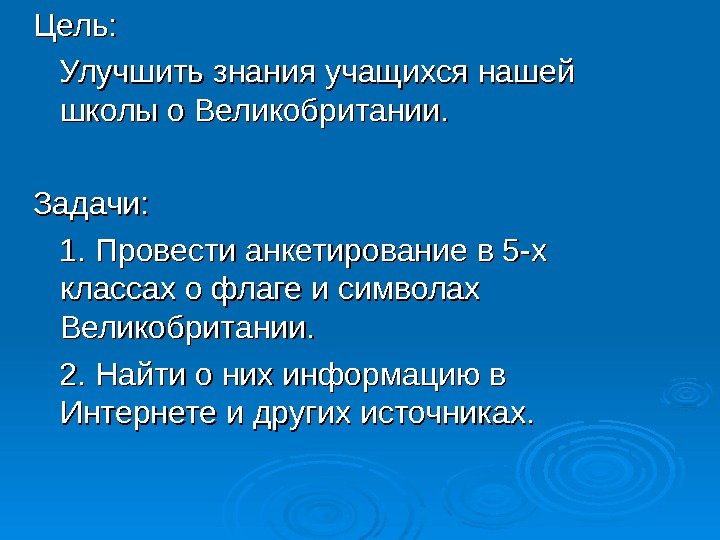 Цель:

Улучшить знания учащихся нашей школы о Великобритании.

Задачи:

1. Провести анкетирование в 5-х классах о флаге и символах Великобритании.

2. Найти о них информацию в Интернете и других источниках.